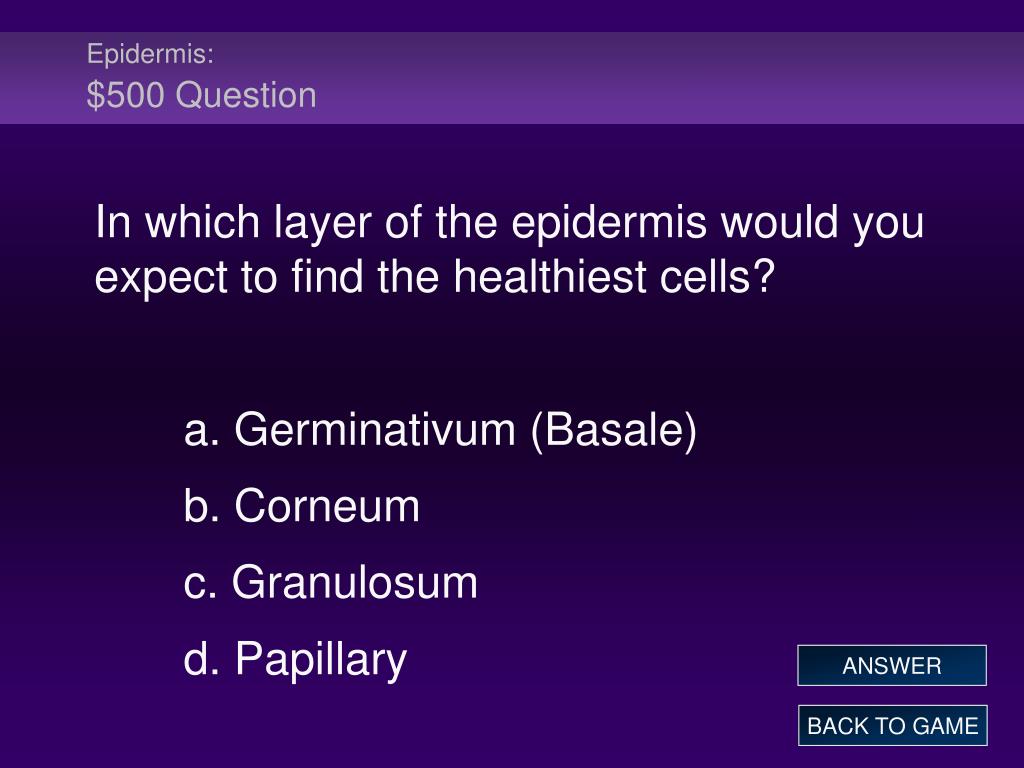 Epidermis:
\$500 Question

In which layer of the epidermis would you expect to find the healthiest cells?

a. Germinativum (Basale)

b. Corneum

c. Granulosum

d. Papillary

ANSWER

BACK TO GAME